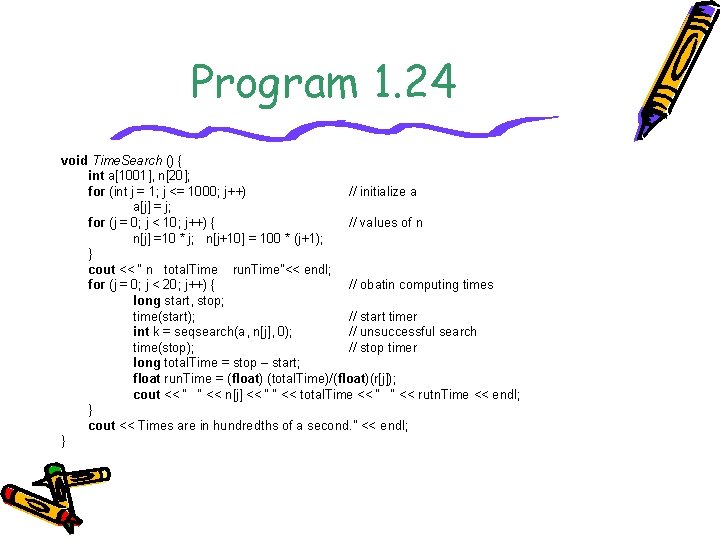 Program 1.24

void TimeSearch () {
int a[1001], n[20];
for (int j = 1; j <= 1000; j++) // initialize a
a[j] = j;
for (j = 0; j < 10; j++) { // values of n
n[j] =10 * j; n[j+10] = 100 * (j+1);
}
cout << " n totalTime runTime"<< endl;
for (j = 0; j < 20; j++) { // obatin computing times
long start, stop;
time(start); // start timer
int k = seqsearch(a, n[j], 0); // unsuccessful search
time(stop); // stop timer
long totalTime = stop – start;
float runTime = (float) (totalTime)/(float)(r[j]);
cout << " " << n[j] << " " << totalTime << " " << rutnTime << endl;
}
cout << Times are in hundredths of a second." << endl;
}